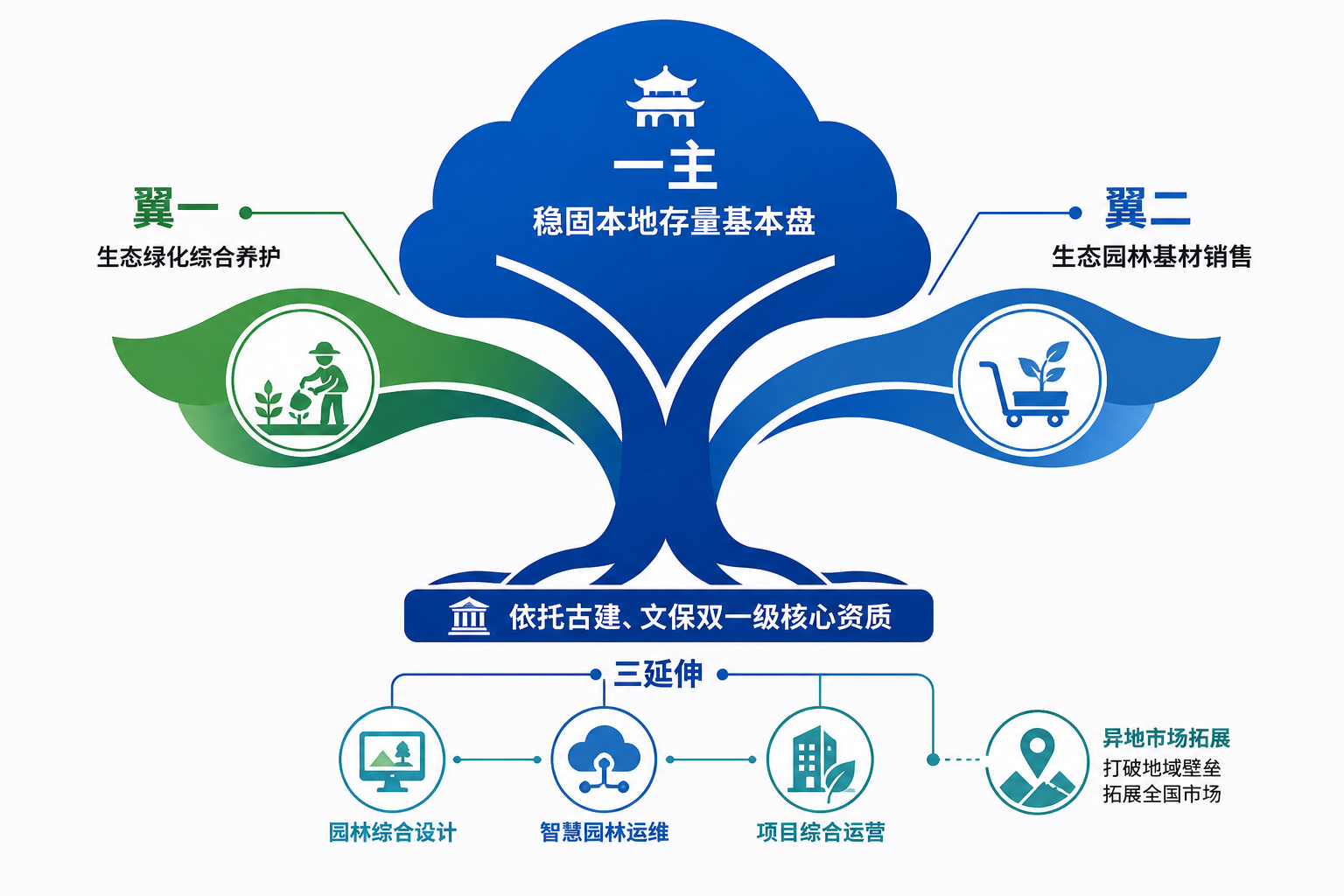 一主
稳固本地存量基本盘

翼一
生态绿化综合养护

翼二
生态园林基材销售

依托古建、文保双一级核心资质

三延伸

园林综合设计

智慧园林运维

项目综合运营

异地市场拓展
打破地域壁垒
拓展全国市场